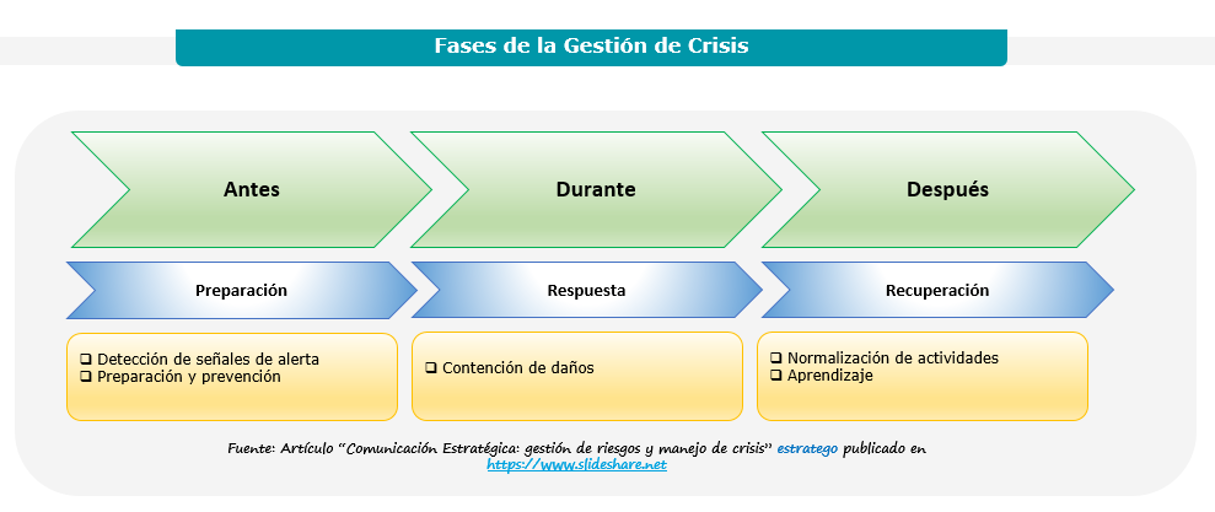 Fases de la Gestión de Crisis

Antes

Durante

Después

Preparación

Respuesta

Recuperación

❑ Detección de señales de alerta
❑ Preparación y prevención

❑ Contención de daños

❑ Normalización de actividades
❑ Aprendizaje

Fuente: Artículo "Comunicación Estratégica: gestión de riesgos y manejo de crisis" estratego publicado en https://www.slideshare.net